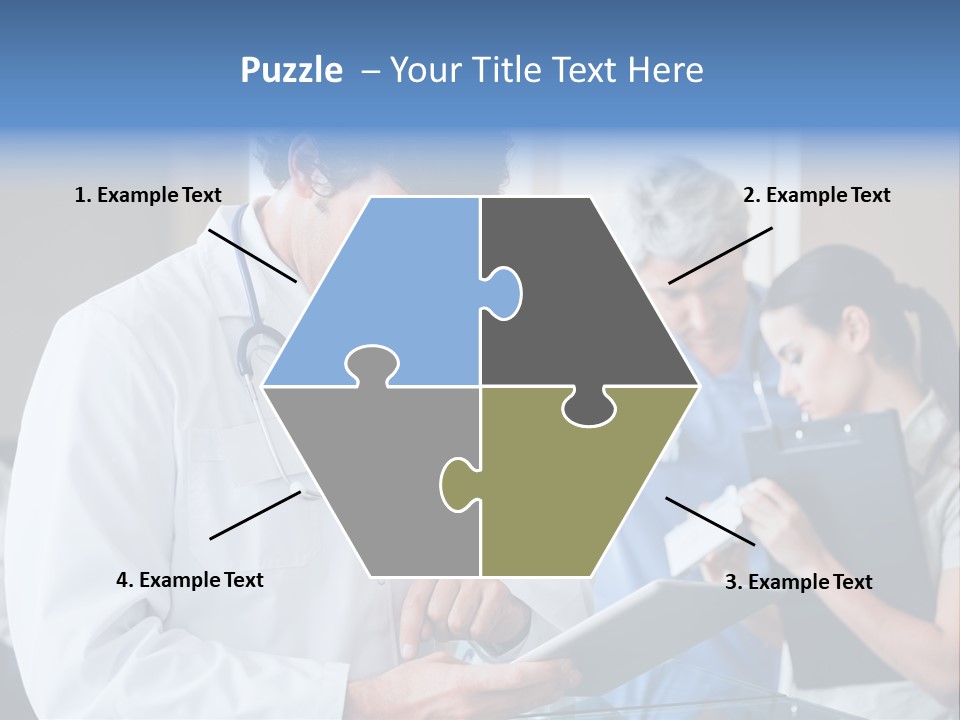 Puzzle – Your Title Text Here

1. Example Text

2. Example Text

4. Example Text

3. Example Text